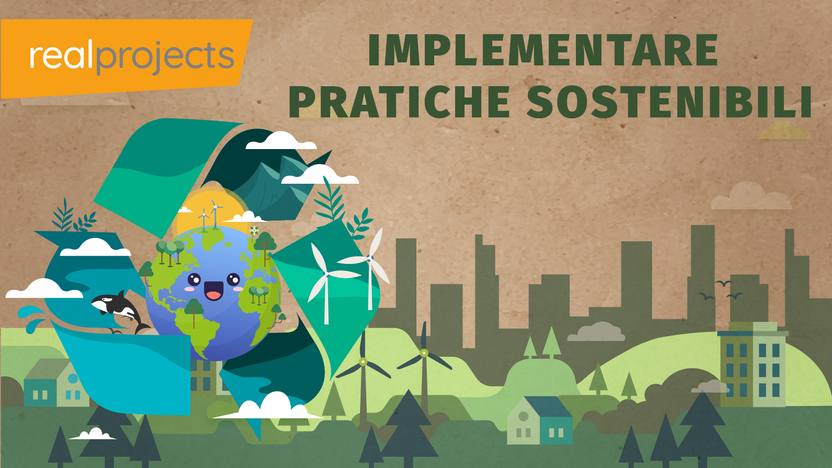 realprojects

IMPLEMENTARE PRATICHE SOSTENIBILI